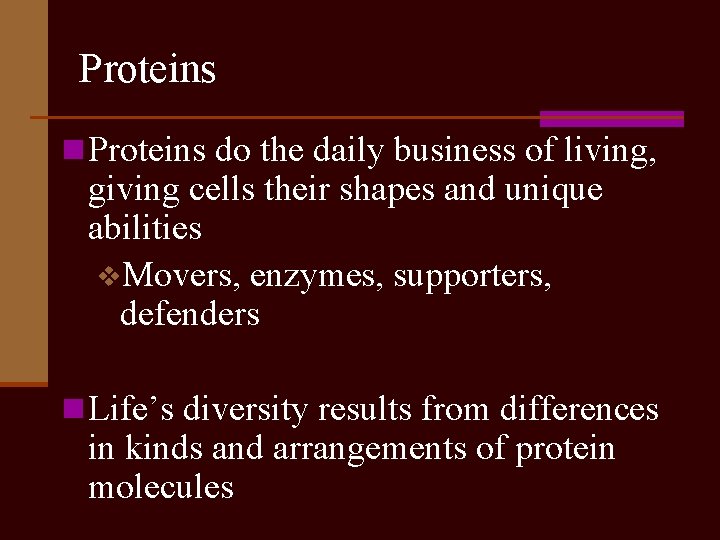 Proteins

Proteins do the daily business of living, giving cells their shapes and unique abilities

Movers, enzymes, supporters, defenders

Life’s diversity results from differences in kinds and arrangements of protein molecules